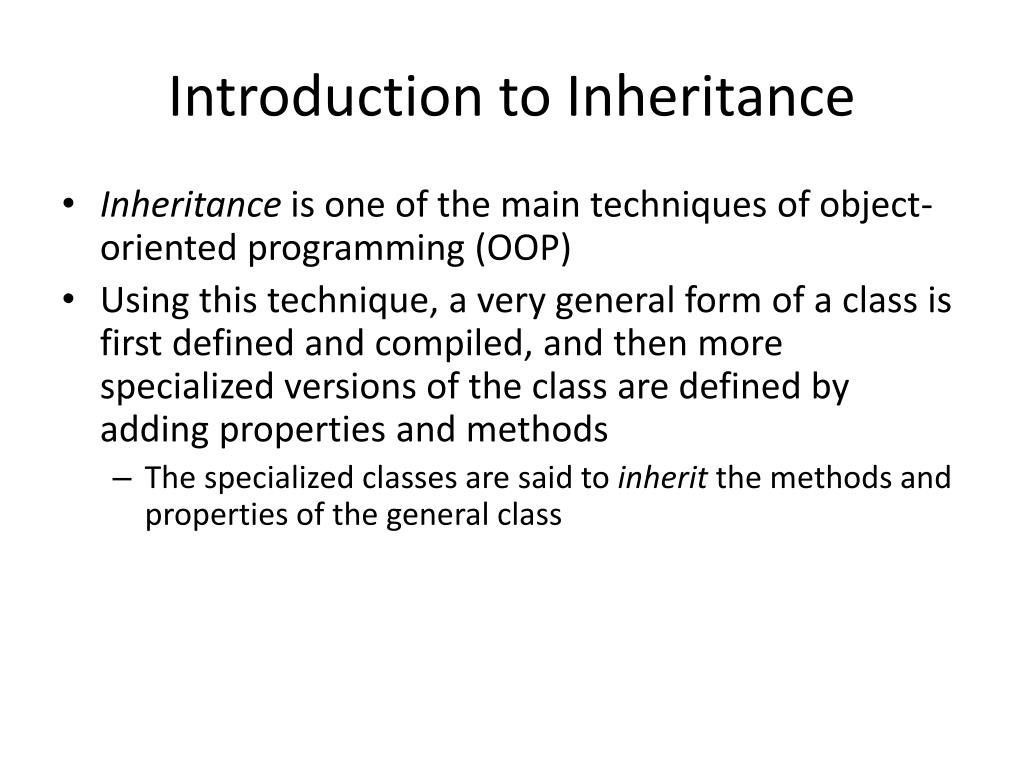 Introduction to Inheritance

• Inheritance is one of the main techniques of object-oriented programming (OOP)
• Using this technique, a very general form of a class is first defined and compiled, and then more specialized versions of the class are defined by adding properties and methods
 – The specialized classes are said to inherit the methods and properties of the general class